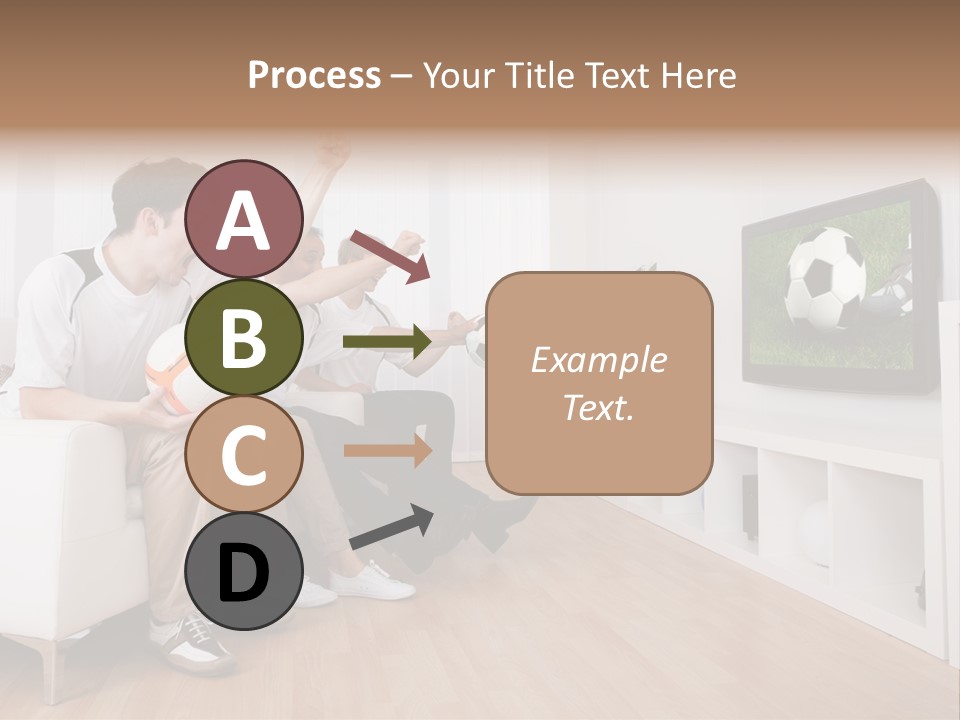 Process – Your Title Text Here

A

B

C

D

Example Text.